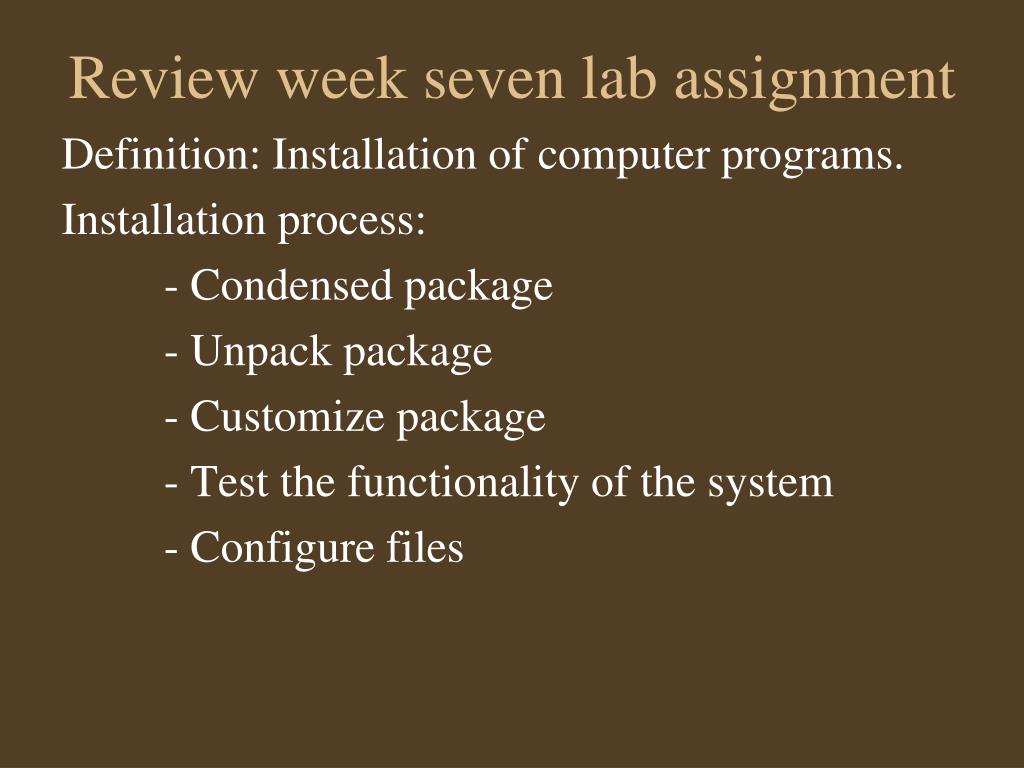 Review week seven lab assignment

Definition: Installation of computer programs.

Installation process:

- Condensed package

- Unpack package

- Customize package

- Test the functionality of the system

- Configure files